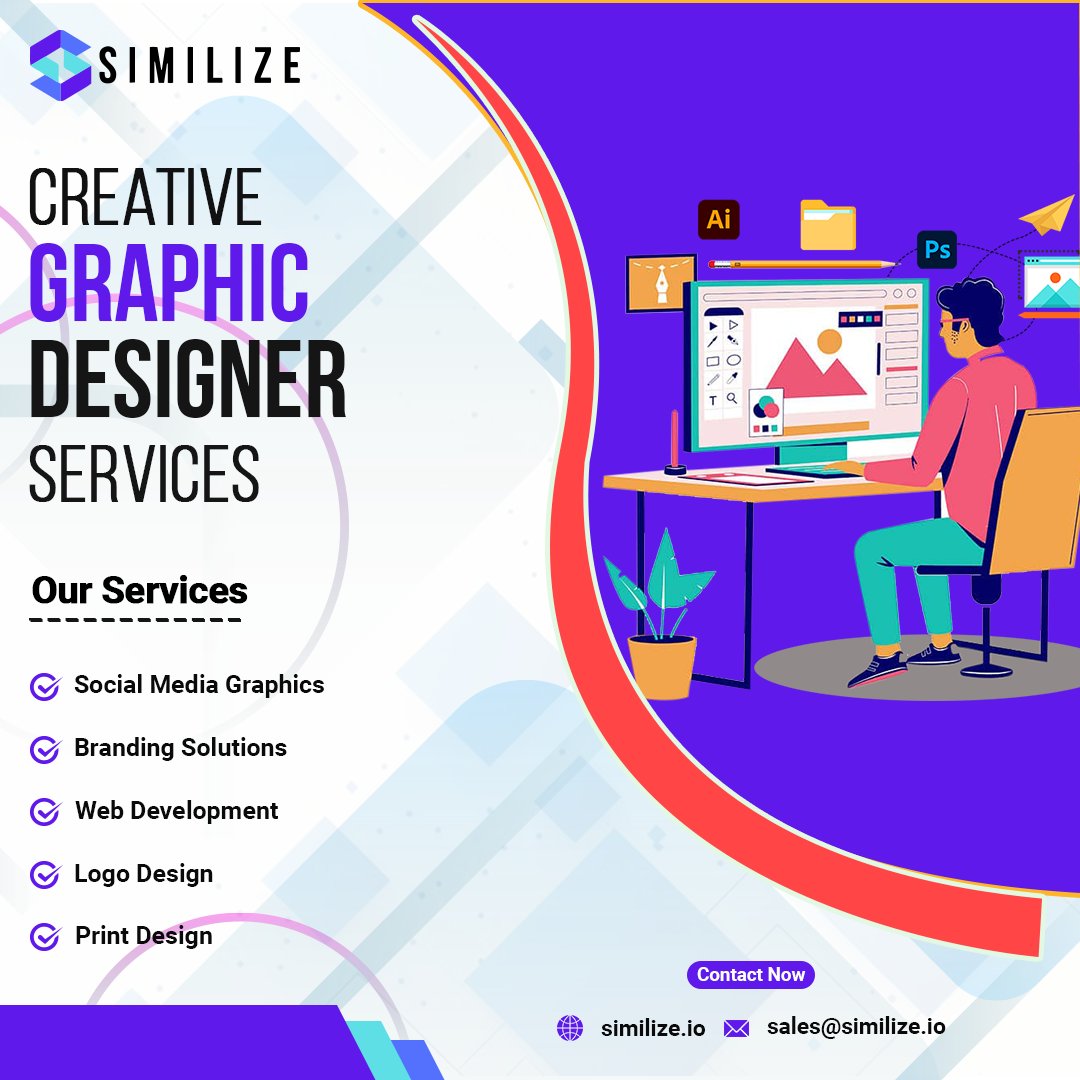 SIMILIZE

CREATIVE
GRAPHIC
DESIGNER
SERVICES

Our Services

Social Media Graphics
Branding Solutions
Web Development
Logo Design
Print Design

Ai
Ps

Contact Now

similize.io sales@similize.io